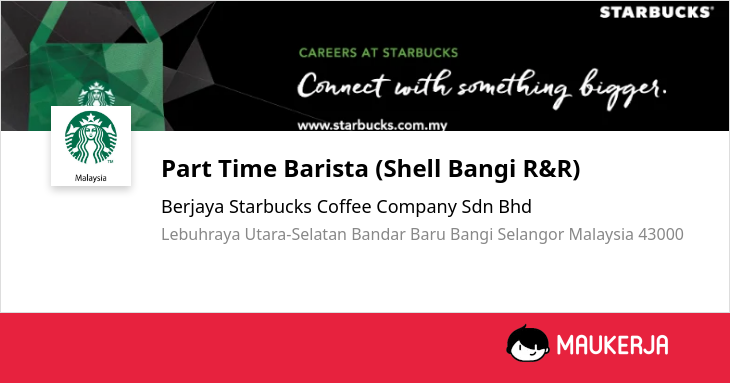 STARBUCKS®

CAREERS AT STARBUCKS

Connect with something bigger.

www.starbucks.com.my

Malaysia

Part Time Barista (Shell Bangi R&R)

Berjaya Starbucks Coffee Company Sdn Bhd

Lebuhraya Utara-Selatan Bandar Baru Bangi Selangor Malaysia 43000

MAUKERJA